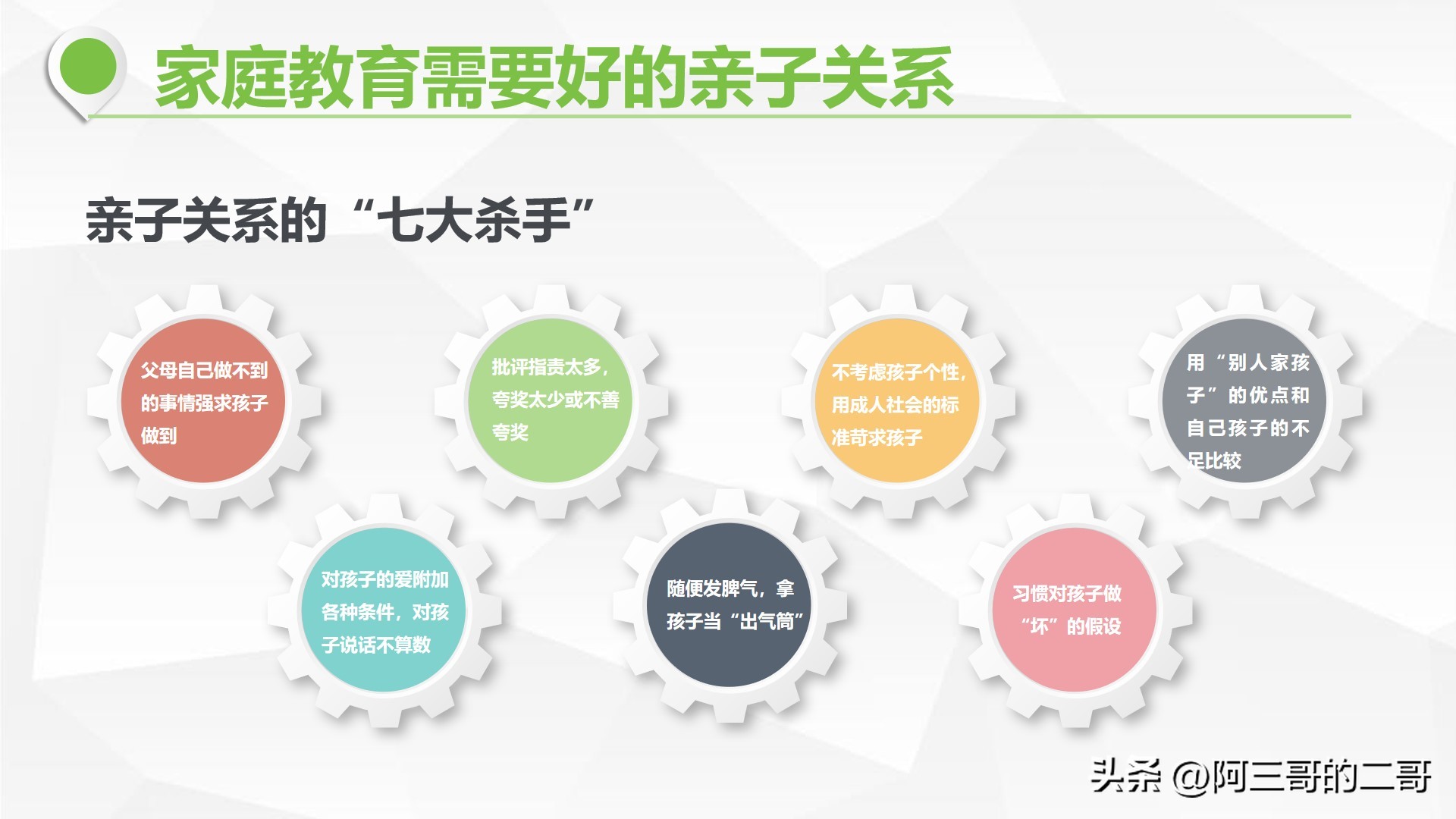 家庭教育需要好的亲子关系

亲子关系的“七大杀手”

父母自己做不到的事情强求孩子做到

批评指责太多，夸奖太少或不善夸奖

不考虑孩子个性，用成人社会的标准苛求孩子

用“别人家孩子”的优点和自己孩子的不足比较

对孩子的爱附加各种条件，对孩子说话不算数

随便发脾气，拿孩子当“出气筒”

习惯对孩子做“坏”的假设

头条 @阿三哥的二哥